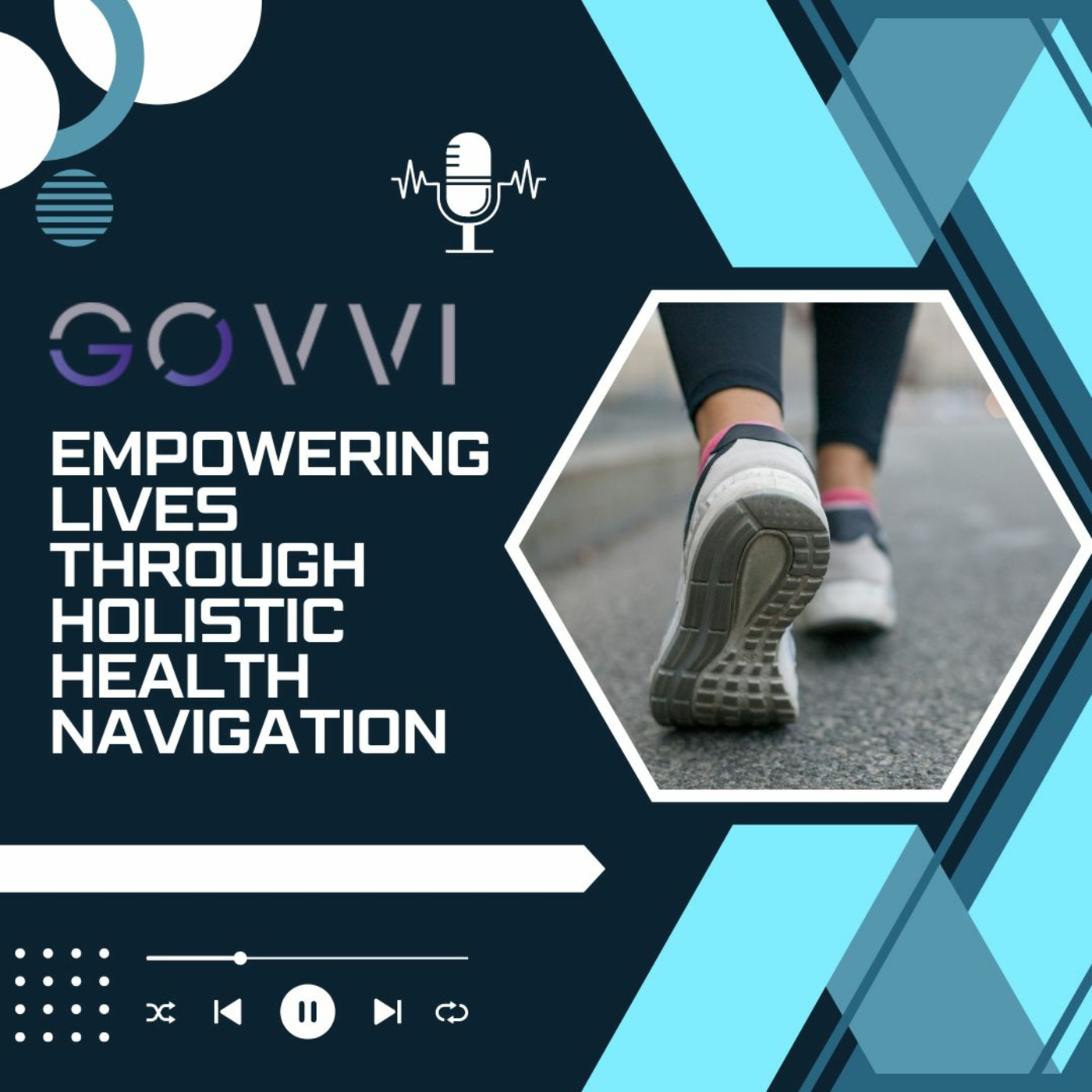 GOVVI

EMPOWERING LIVES THROUGH HOLISTIC HEALTH NAVIGATION